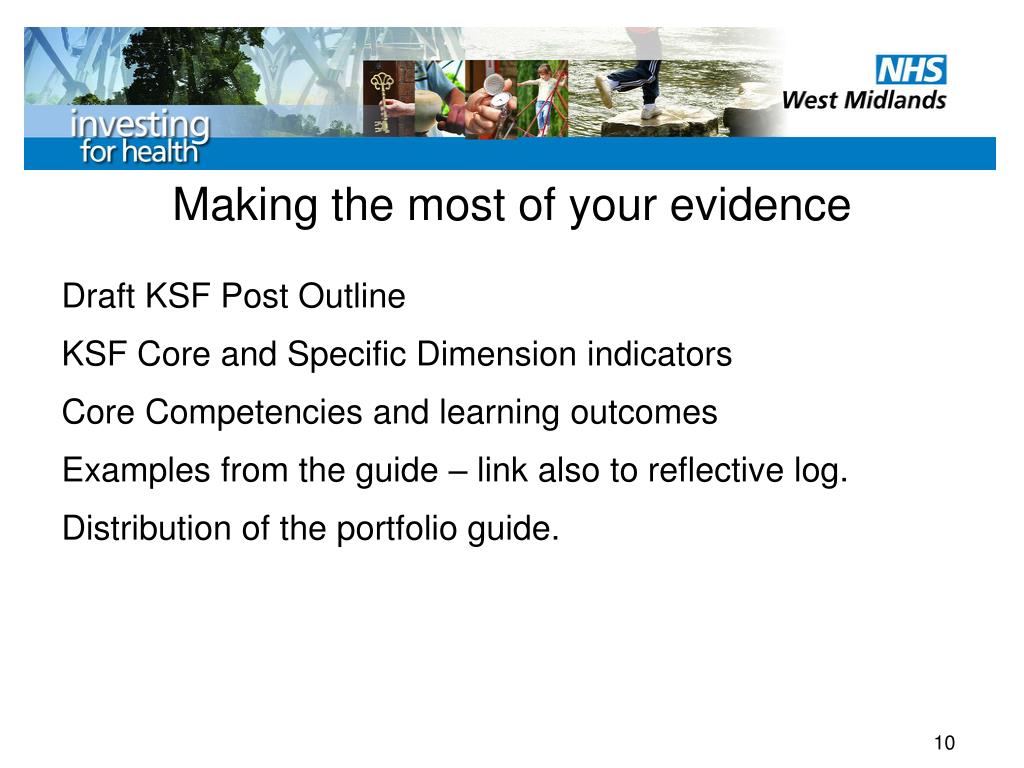 investing for health

NHS West Midlands

Making the most of your evidence

Draft KSF Post Outline

KSF Core and Specific Dimension indicators

Core Competencies and learning outcomes

Examples from the guide – link also to reflective log.

Distribution of the portfolio guide.

10